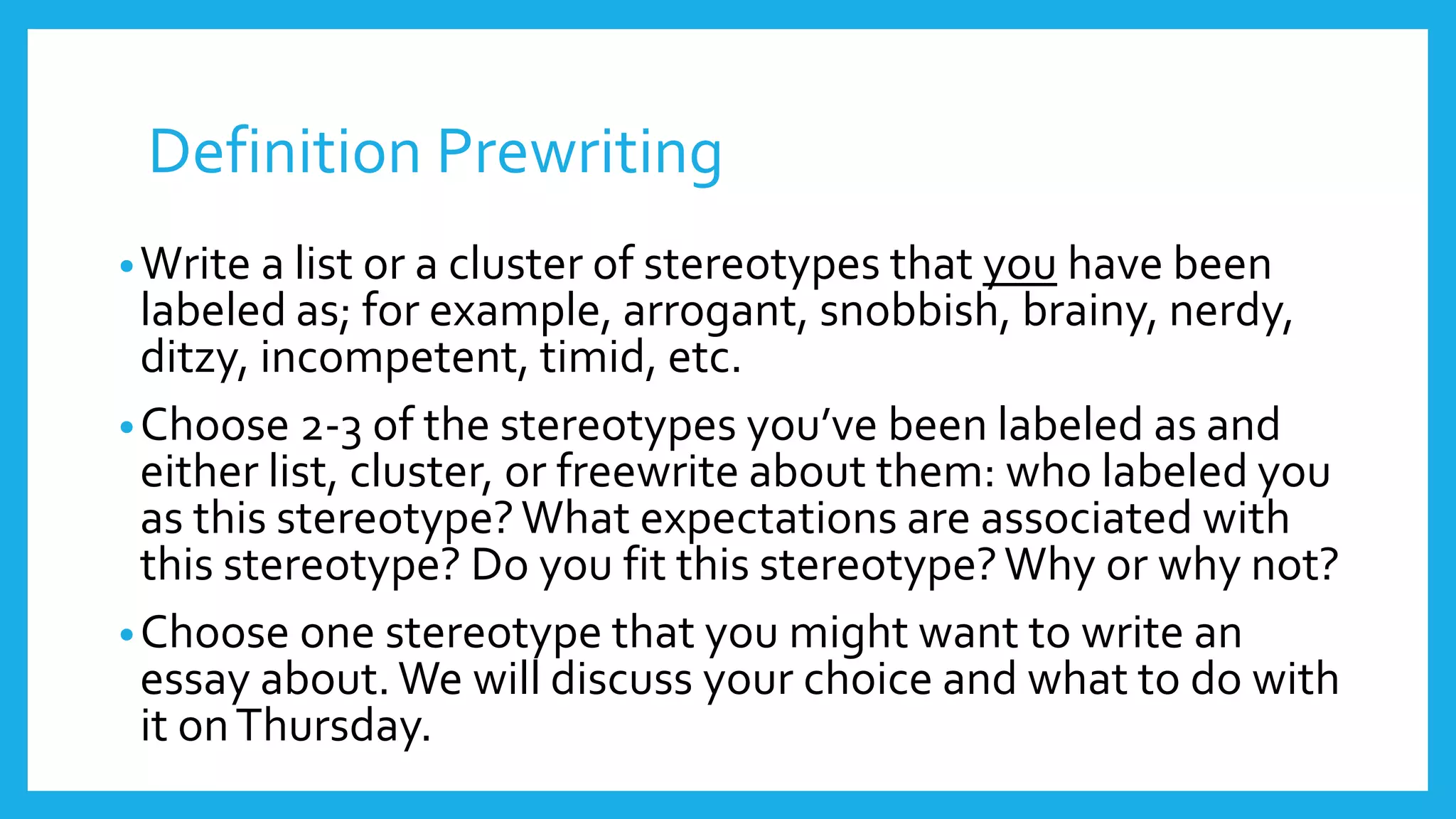 Definition Prewriting

• Write a list or a cluster of stereotypes that you have been labeled as; for example, arrogant, snobbish, brainy, nerdy, ditzy, incompetent, timid, etc.

• Choose 2-3 of the stereotypes you've been labeled as and either list, cluster, or freewrite about them: who labeled you as this stereotype? What expectations are associated with this stereotype? Do you fit this stereotype? Why or why not?

• Choose one stereotype that you might want to write an essay about. We will discuss your choice and what to do with it on Thursday.